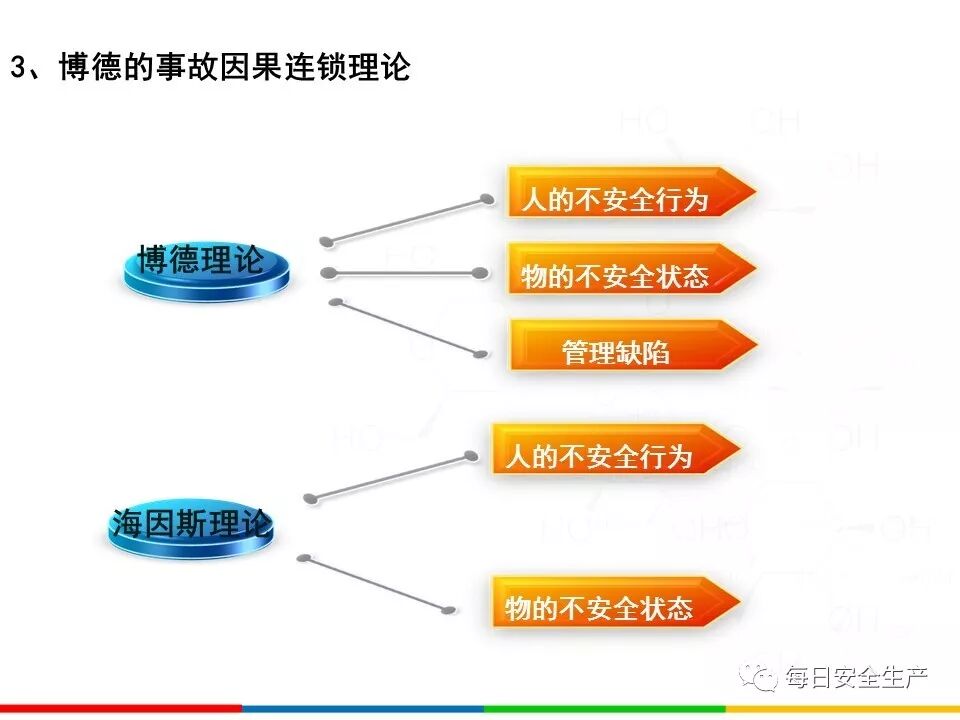 3、博德的事故因果连锁理论

博德理论

人的不安全行为

物的不安全状态

管理缺陷

海因斯理论

人的不安全行为

物的不安全状态

每日安全生产